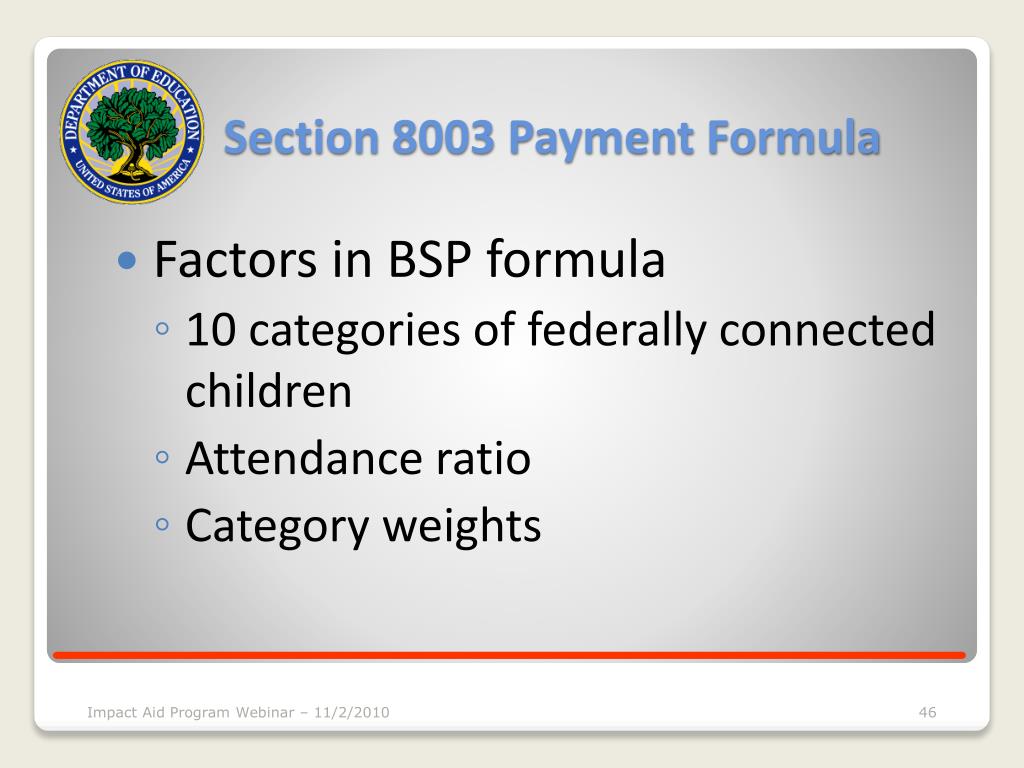 DEPARTMENT OF EDUCATION
UNITED STATES OF AMERICA

Section 8003 Payment Formula

• Factors in BSP formula
◦ 10 categories of federally connected children
◦ Attendance ratio
◦ Category weights

Impact Aid Program Webinar – 11/2/2010

46